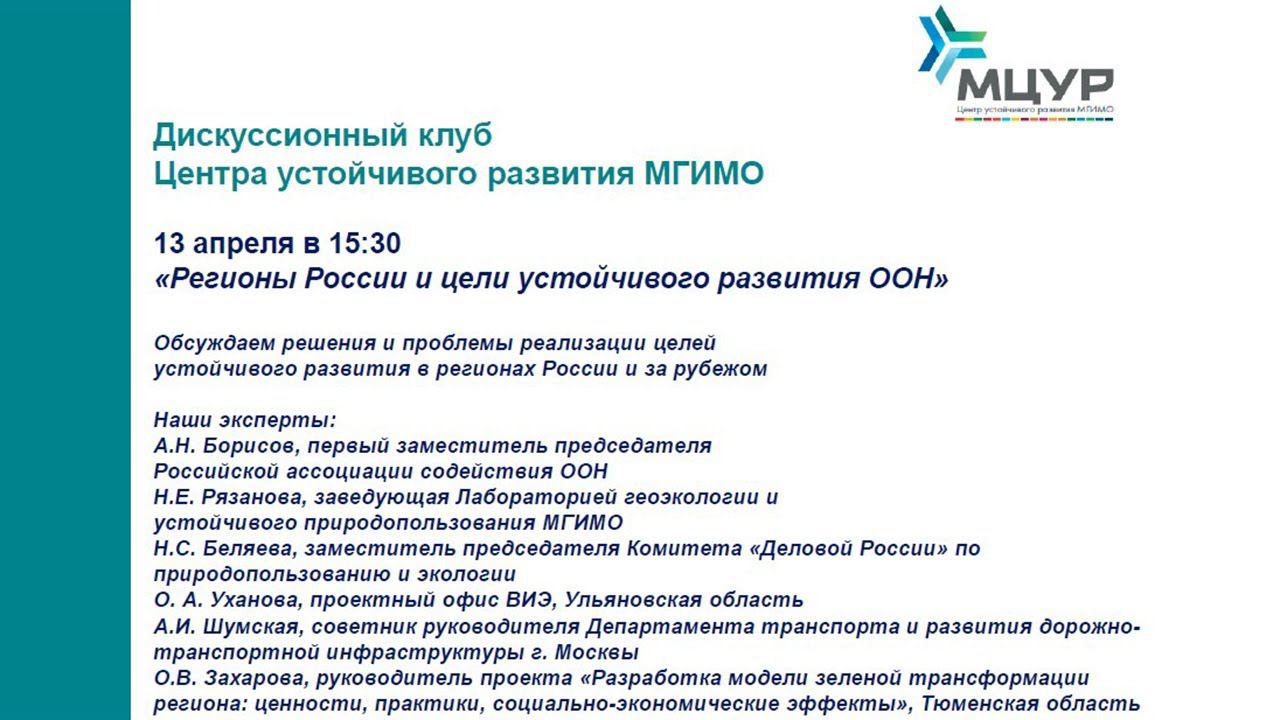 МЦУР
Центр устойчивого развития МГИМО

Дискуссионный клуб
Центра устойчивого развития МГИМО

13 апреля в 15:30
«Регионы России и цели устойчивого развития ООН»

Обсуждаем решения и проблемы реализации целей устойчивого развития в регионах России и за рубежом

Наши эксперты:
А.Н. Борисов, первый заместитель председателя Российской ассоциации содействия ООН
Н.Е. Рязанова, заведующая Лабораторией геоэкологии и устойчивого природопользования МГИМО
Н.С. Беляева, заместитель председателя Комитета «Деловой России» по природопользованию и экологии
О. А. Уханова, проектный офис ВИЭ, Ульяновская область
А.И. Шумская, советник руководителя Департамента транспорта и развития дорожно-транспортной инфраструктуры г. Москвы
О.В. Захарова, руководитель проекта «Разработка модели зеленой трансформации региона: ценности, практики, социально-экономические эффекты», Тюменская область